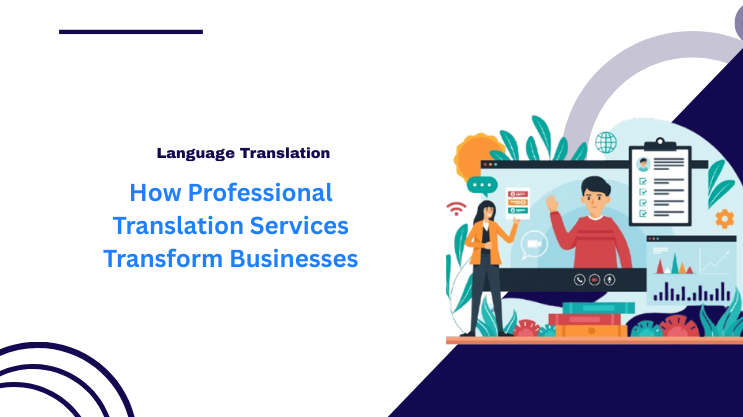 Language Translation

How Professional Translation Services Transform Businesses